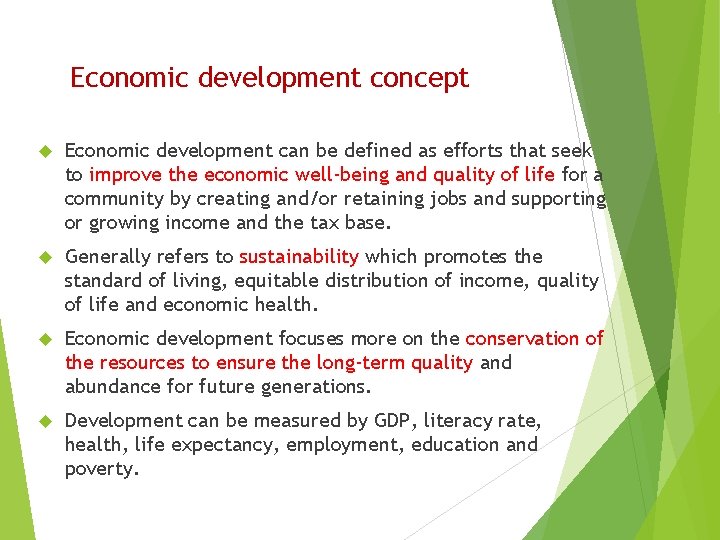 Economic development concept

Economic development can be defined as efforts that seek to improve the economic well-being and quality of life for a community by creating and/or retaining jobs and supporting or growing income and the tax base.

Generally refers to sustainability which promotes the standard of living, equitable distribution of income, quality of life and economic health.

Economic development focuses more on the conservation of the resources to ensure the long-term quality and abundance for future generations.

Development can be measured by GDP, literacy rate, health, life expectancy, employment, education and poverty.